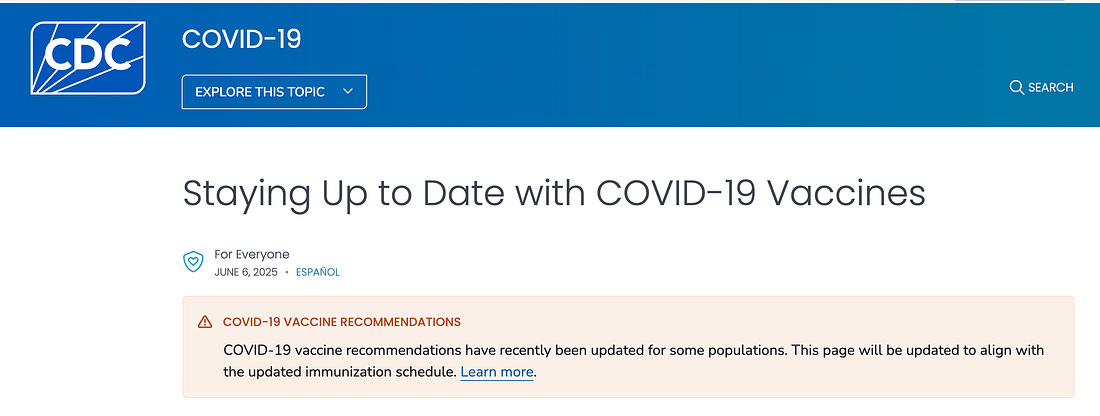 CDC

COVID-19

EXPLORE THIS TOPIC

SEARCH

Staying Up to Date with COVID-19 Vaccines

For Everyone
JUNE 6, 2025 • ESPAÑOL

COVID-19 VACCINE RECOMMENDATIONS

COVID-19 vaccine recommendations have recently been updated for some populations. This page will be updated to align with the updated immunization schedule. Learn more.